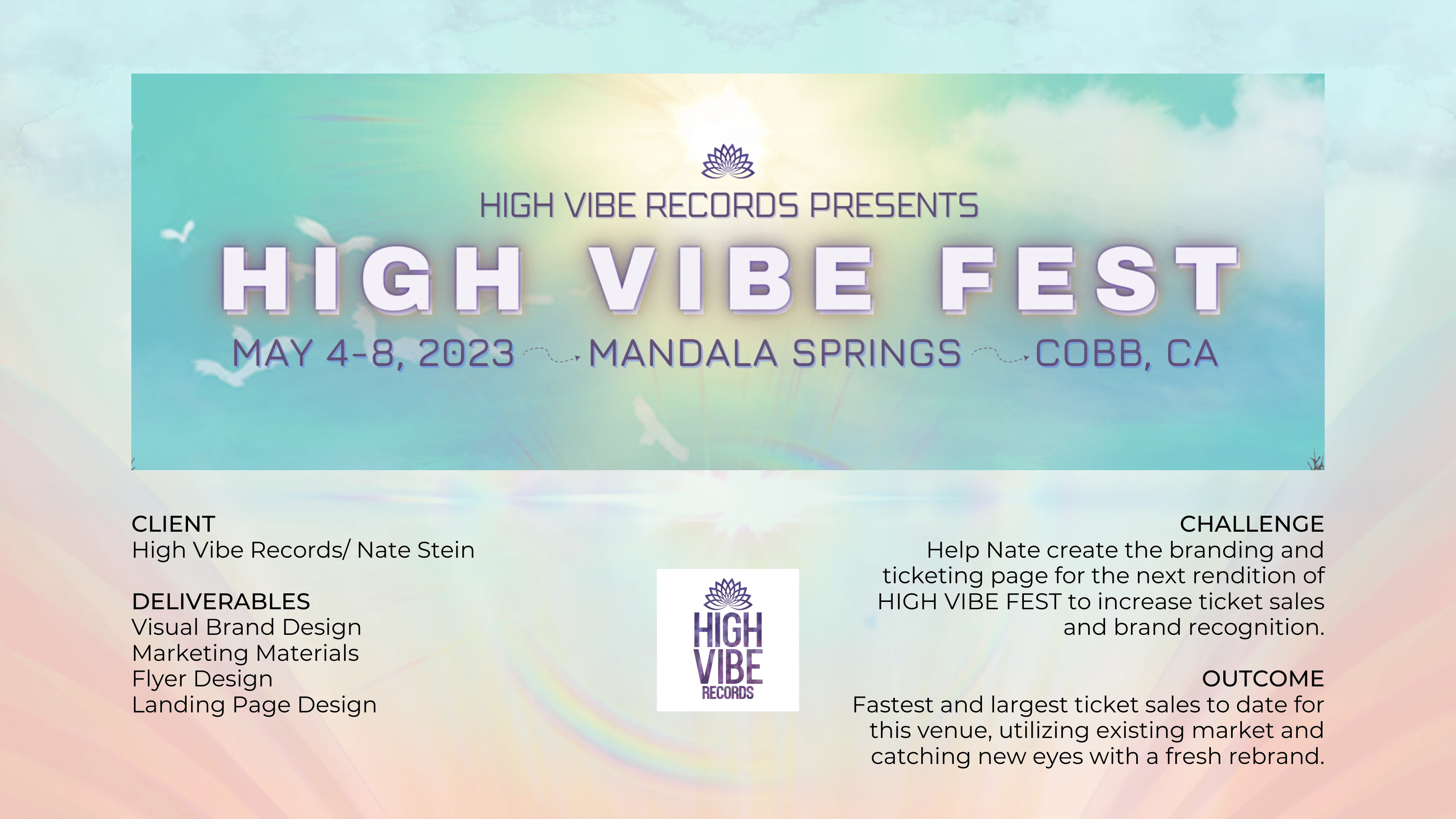 HIGH VIBE RECORDS PRESENTS

HIGH VIBE FEST

MAY 4-8, 2023 MANDALA SPRINGS COBB, CA

CLIENT
High Vibe Records/ Nate Stein

DELIVERABLES
Visual Brand Design
Marketing Materials
Flyer Design
Landing Page Design

HIGH VIBE RECORDS

CHALLENGE
Help Nate create the branding and ticketing page for the next rendition of HIGH VIBE FEST to increase ticket sales and brand recognition.

OUTCOME
Fastest and largest ticket sales to date for this venue, utilizing existing market and catching new eyes with a fresh rebrand.